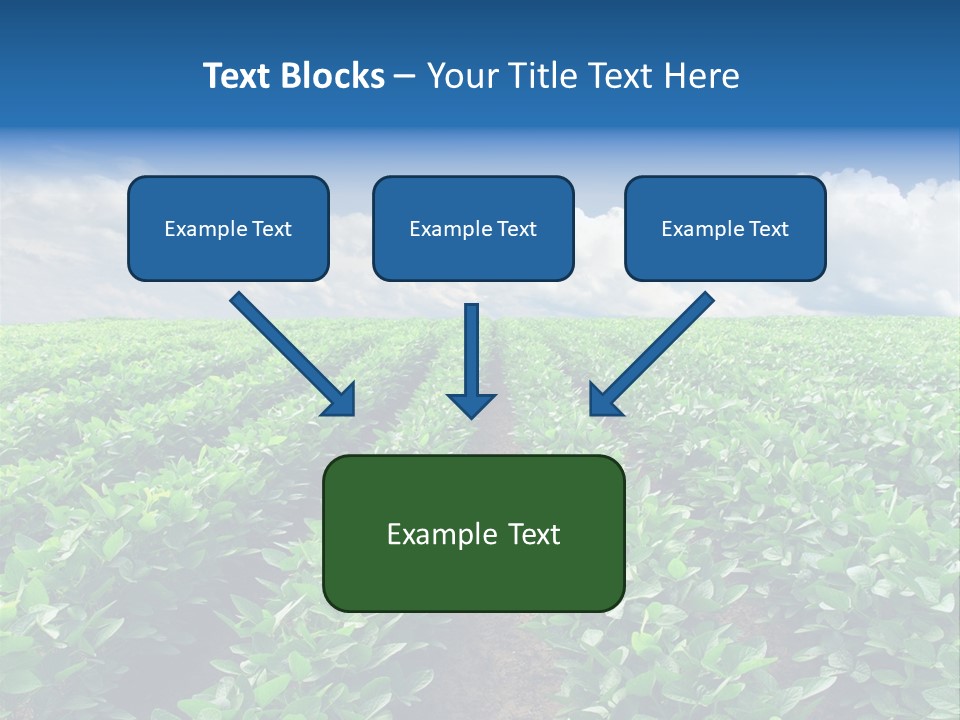 Text Blocks – Your Title Text Here

Example Text

Example Text

Example Text

Example Text